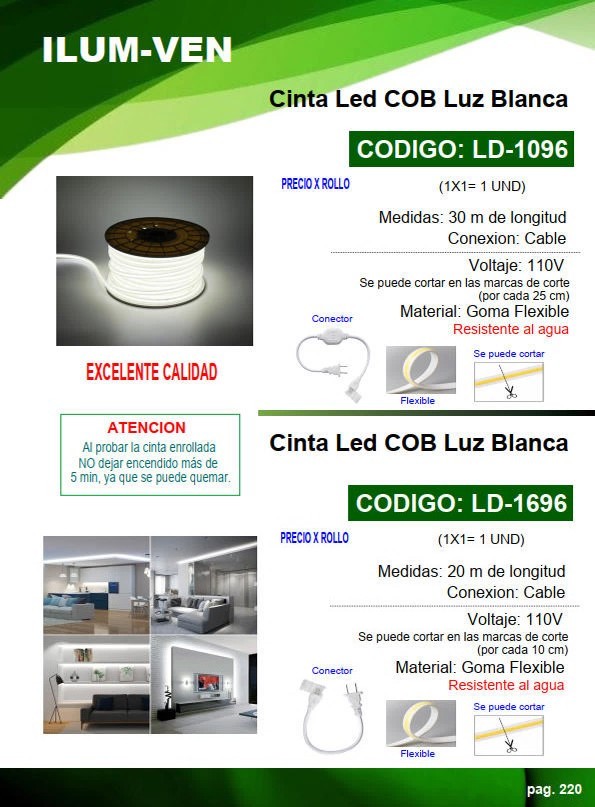 ILUM-VEN

Cinta Led COB Luz Blanca

CODIGO: LD-1096

PRECIO X ROLLO

(1X1= 1 UND)

Medidas: 30 m de longitud
Conexion: Cable

Voltaje: 110V
Se puede cortar en las marcas de corte (por cada 25 cm)
Material: Goma Flexible
Resistente al agua

Conector

Flexible

Se puede cortar

EXCELENTE CALIDAD

ATENCION
Al probar la cinta enrollada NO dejar encendido más de 5 min, ya que se puede quemar.

Cinta Led COB Luz Blanca

CODIGO: LD-1696

PRECIO X ROLLO

(1X1= 1 UND)

Medidas: 20 m de longitud
Conexion: Cable

Voltaje: 110V
Se puede cortar en las marcas de corte (por cada 10 cm)
Material: Goma Flexible
Resistente al agua

Conector

Flexible

Se puede cortar

pag. 220